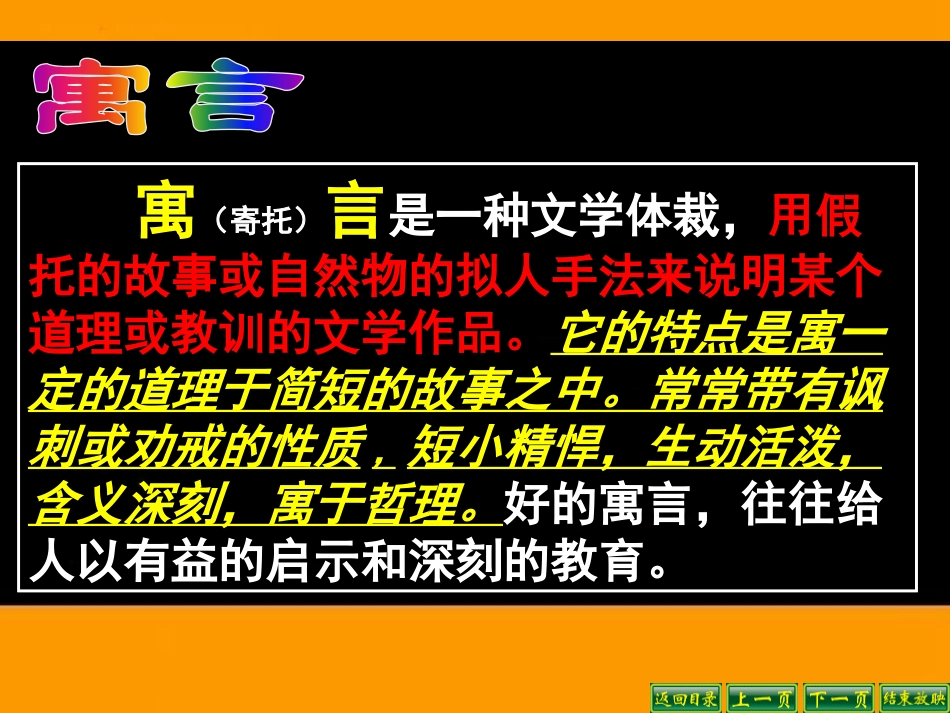 寓言

寓（寄托）言是一种文学体裁，用假托的故事或自然物的拟人手法来说明某个道理或教训的文学作品。它的特点是寓一定的道理于简短的故事之中。常常带有讽刺或劝戒的性质，短小精悍，生动活泼，含义深刻，寓于哲理。好的寓言，往往给人以有益的启示和深刻的教育。

返回目录 上一页 下一页 结束放映